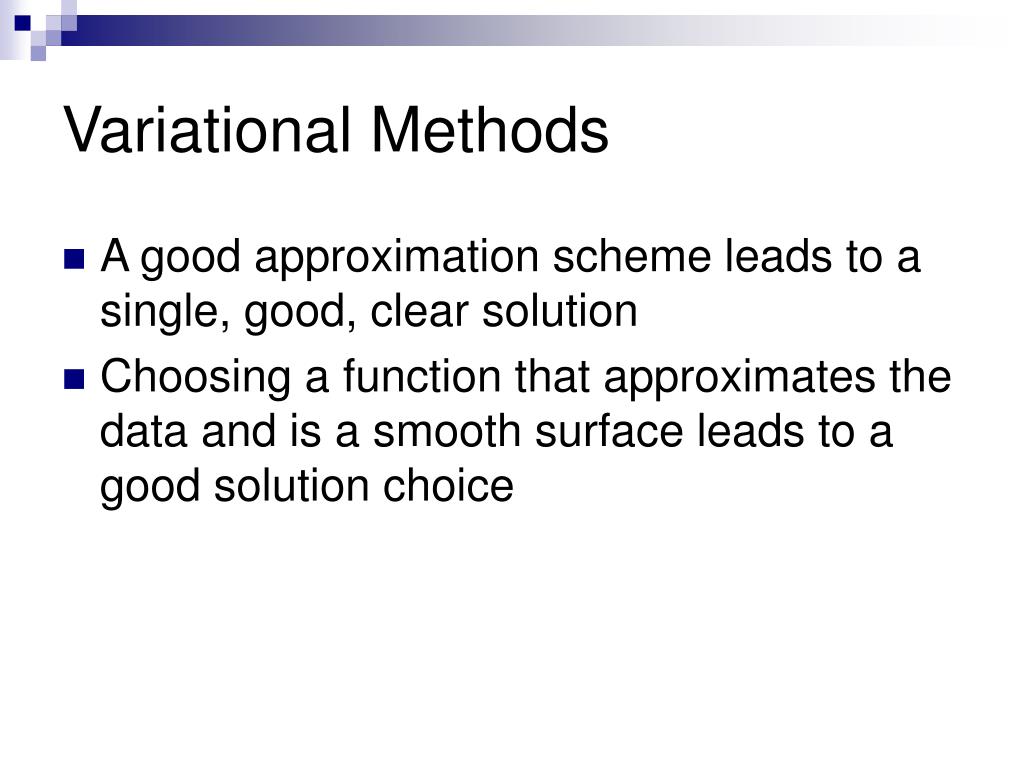 Variational Methods

A good approximation scheme leads to a single, good, clear solution

Choosing a function that approximates the data and is a smooth surface leads to a good solution choice